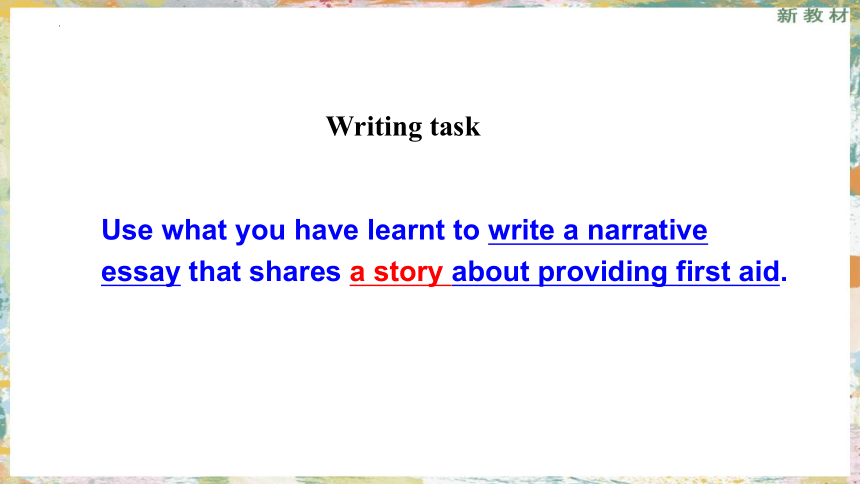 新教材

Writing task

Use what you have learnt to write a narrative essay that shares a story about providing first aid.